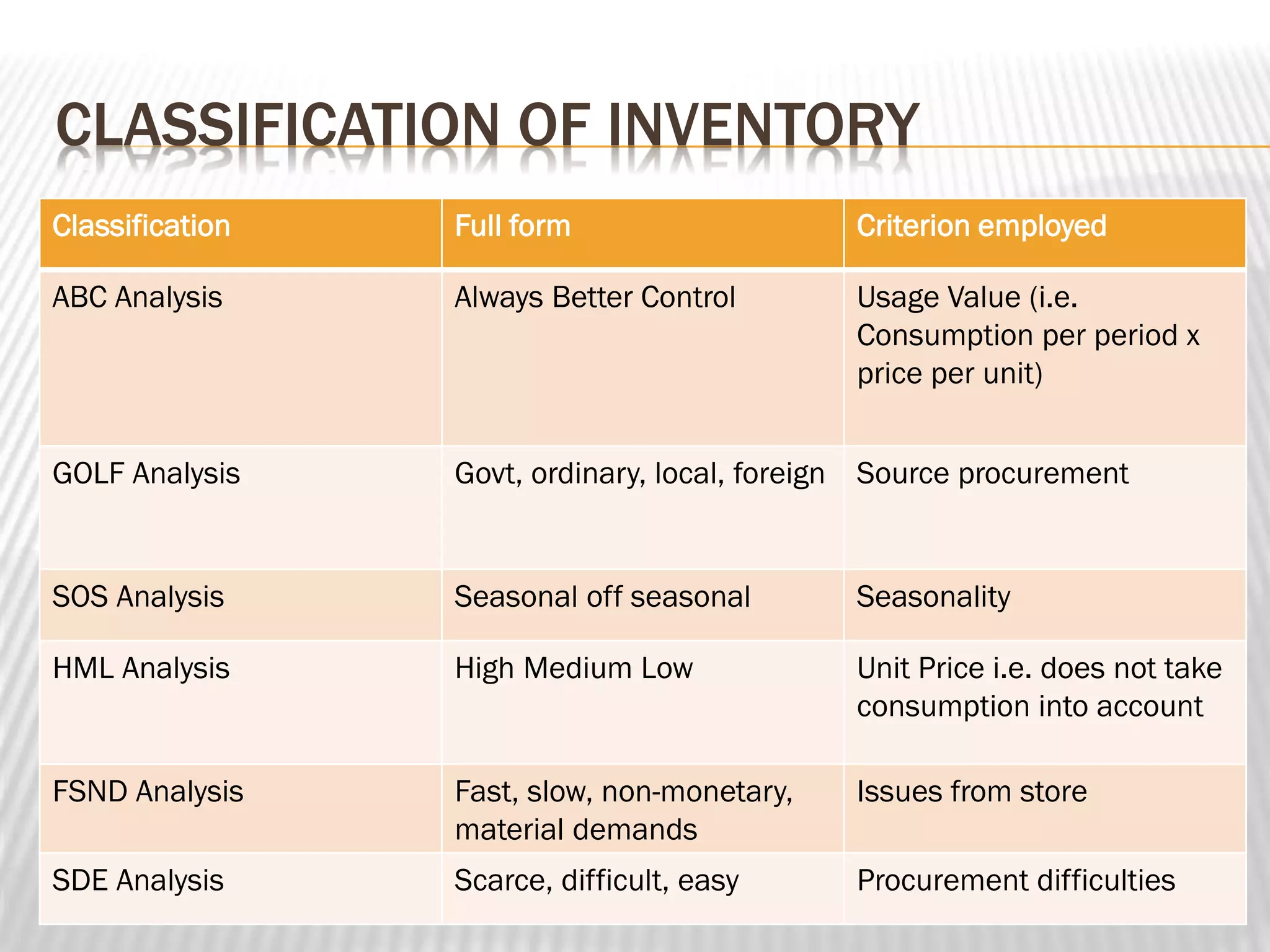 CLASSIFICATION OF INVENTORY

| Classification | Full form | Criterion employed |
|---|---|---|
| ABC Analysis | Always Better Control | Usage Value (i.e. Consumption per period x price per unit) |
| GOLF Analysis | Govt, ordinary, local, foreign | Source procurement |
| SOS Analysis | Seasonal off seasonal | Seasonality |
| HML Analysis | High Medium Low | Unit Price i.e. does not take consumption into account |
| FSND Analysis | Fast, slow, non-monetary, material demands | Issues from store |
| SDE Analysis | Scarce, difficult, easy | Procurement difficulties |